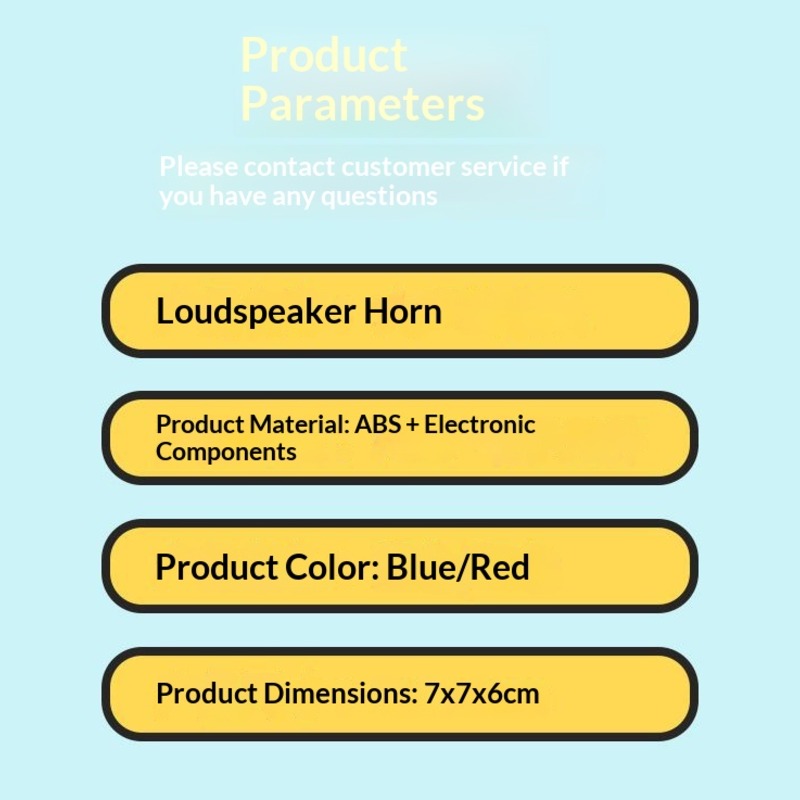 Product Parameters

Please contact customer service if you have any questions

Loudspeaker Horn

Product Material: ABS + Electronic Components

Product Color: Blue/Red

Product Dimensions: 7x7x6cm